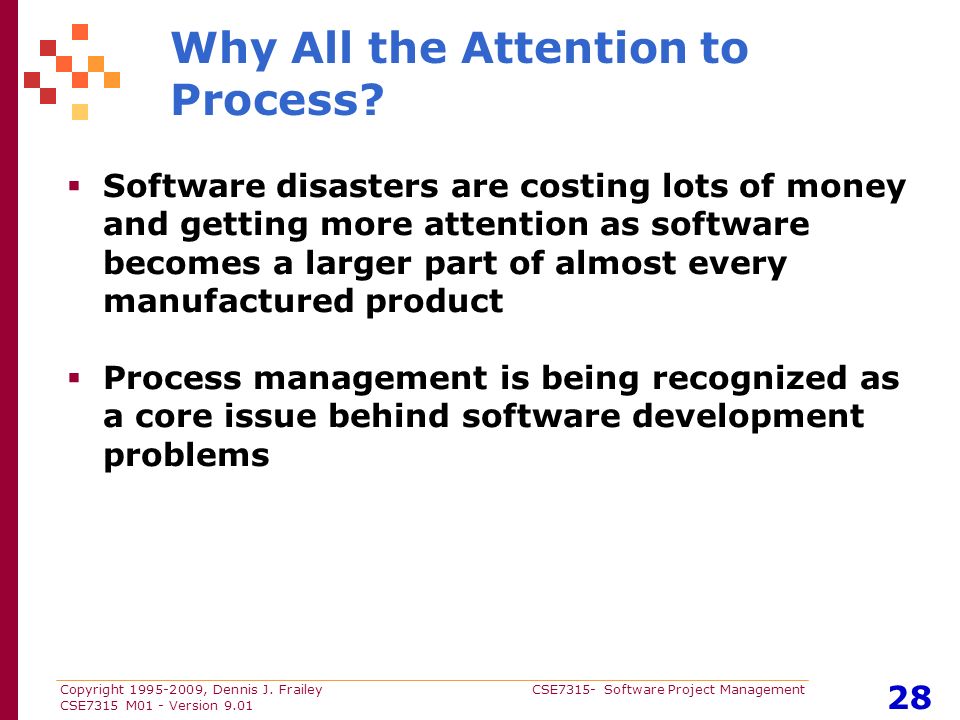 Why All the Attention to Process?

▪ Software disasters are costing lots of money and getting more attention as software becomes a larger part of almost every manufactured product

▪ Process management is being recognized as a core issue behind software development problems

Copyright 1995-2009, Dennis J. Frailey
CSE7315 M01 - Version 9.01

CSE7315- Software Project Management

28